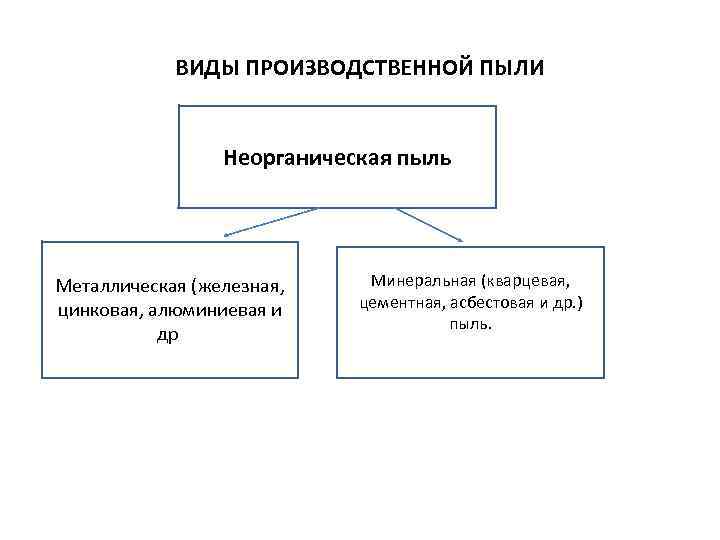 ВИДЫ ПРОИЗВОДСТВЕННОЙ ПЫЛИ

Неорганическая пыль

Металлическая (железная, цинковая, алюминиевая и др

Минеральная (кварцевая, цементная, асбестовая и др.) пыль.